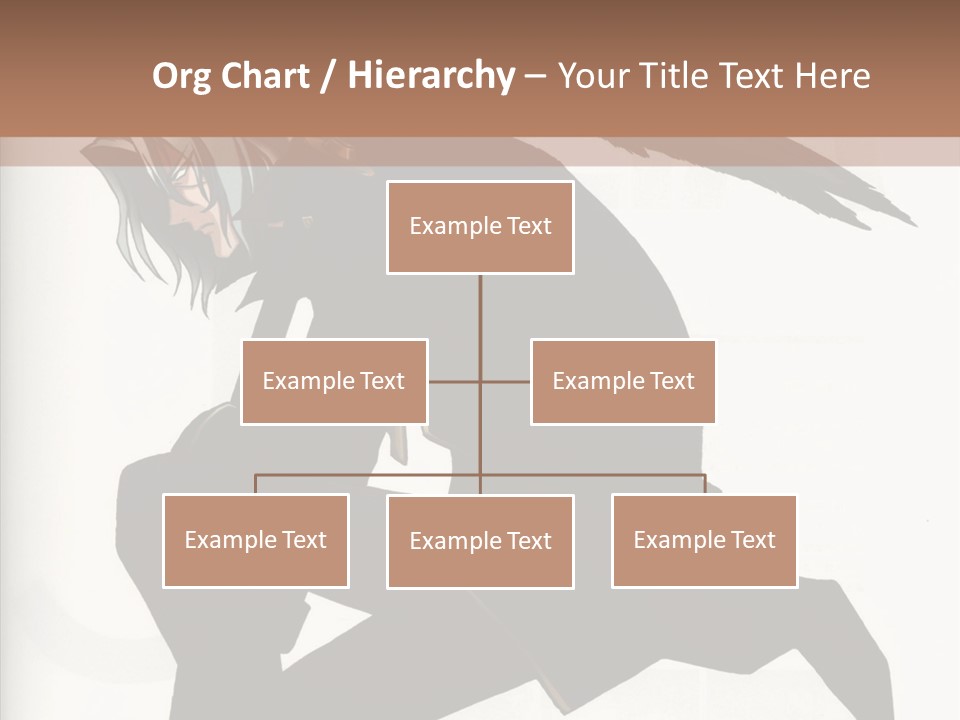 Org Chart / Hierarchy – Your Title Text Here

Example Text

Example Text

Example Text

Example Text

Example Text

Example Text